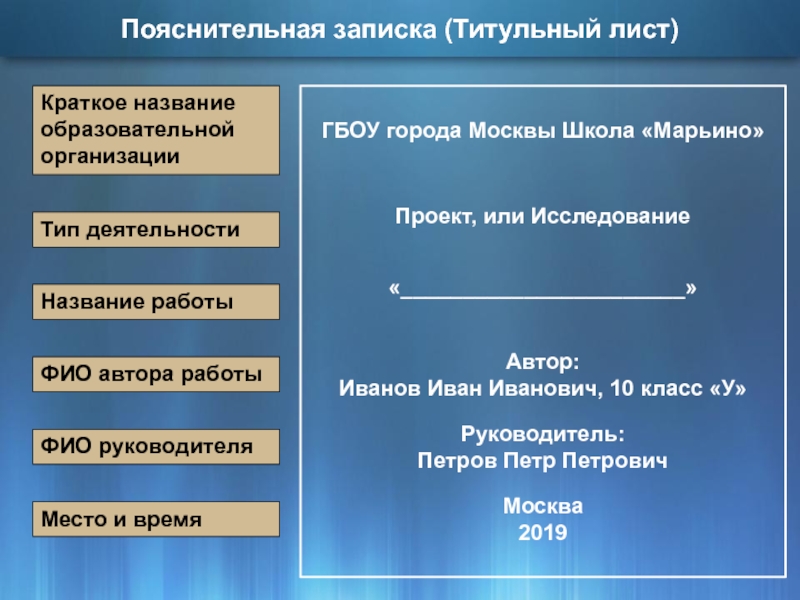 Пояснительная записка (Титульный лист)

Краткое название образовательной организации

Тип деятельности

Название работы

ФИО автора работы

ФИО руководителя

Место и время

ГБОУ города Москвы Школа «Марьино»

Проект, или Исследование

«______________________»

Автор:
Иванов Иван Иванович, 10 класс «У»

Руководитель:
Петров Петр Петрович

Москва
2019